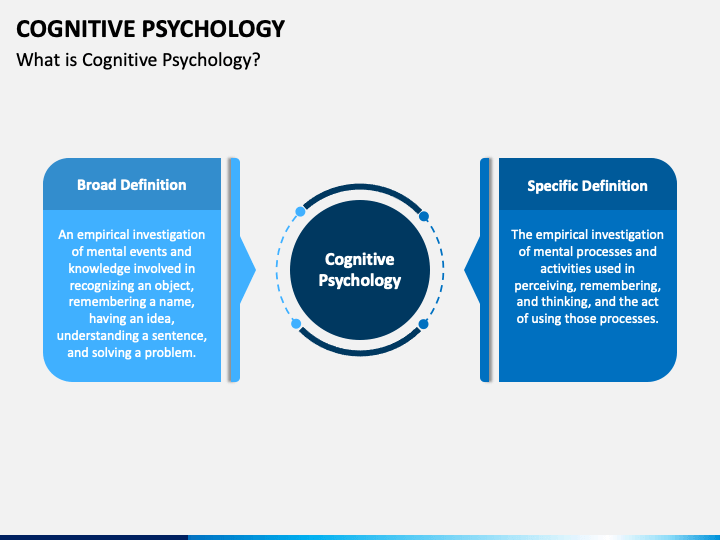 COGNITIVE PSYCHOLOGY
What is Cognitive Psychology?

Broad Definition

An empirical investigation of mental events and knowledge involved in recognizing an object, remembering a name, having an idea, understanding a sentence, and solving a problem.

Cognitive Psychology

Specific Definition

The empirical investigation of mental processes and activities used in perceiving, remembering, and thinking, and the act of using those processes.